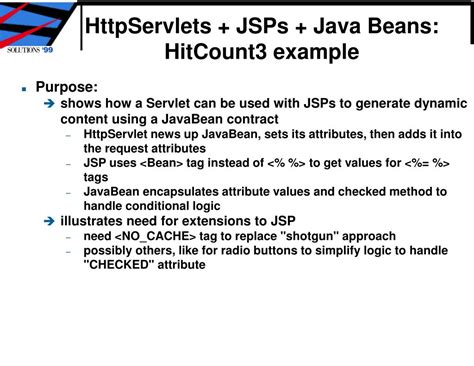 SOLUTIONS '99

HttpServlets + JSPs + Java Beans: HitCount3 example

▪ Purpose:
➔ shows how a Servlet can be used with JSPs to generate dynamic content using a JavaBean contract
– HttpServlet news up JavaBean, sets its attributes, then adds it into the request attributes
– JSP uses <Bean> tag instead of <% %> to get values for <%= %> tags
– JavaBean encapsulates attribute values and checked method to handle conditional logic
➔ illustrates need for extensions to JSP
– need <NO_CACHE> tag to replace "shotgun" approach
– possibly others, like for radio buttons to simplify logic to handle "CHECKED" attribute